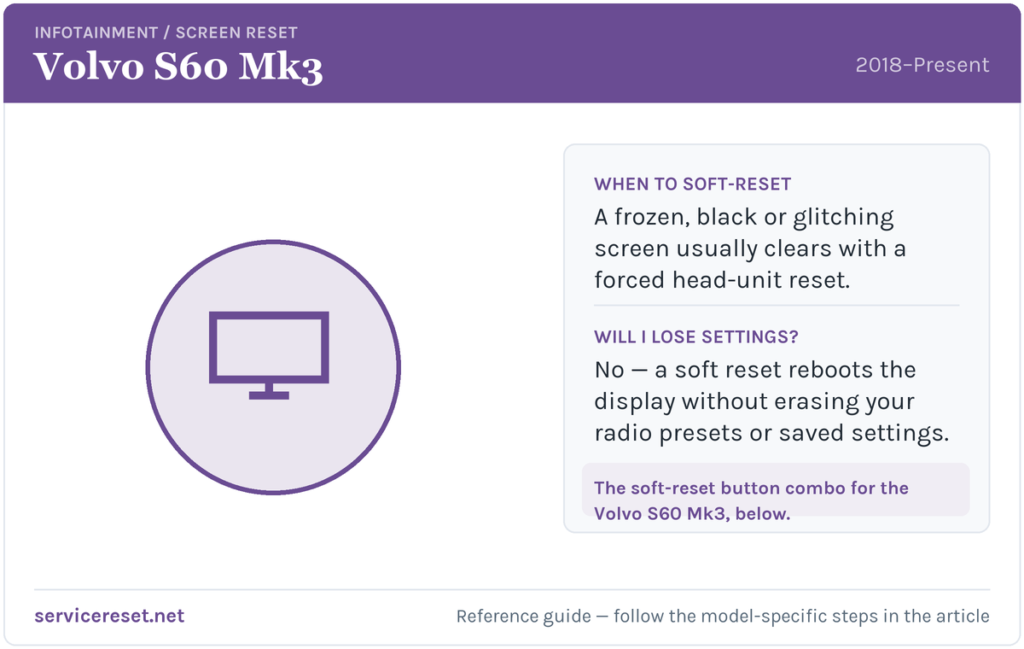 INFOTAINMENT / SCREEN RESET
Volvo S60 Mk3
2018–Present

WHEN TO SOFT-RESET
A frozen, black or glitching screen usually clears with a forced head-unit reset.

WILL I LOSE SETTINGS?
No — a soft reset reboots the display without erasing your radio presets or saved settings.

The soft-reset button combo for the Volvo S60 Mk3, below.

servicereset.net
Reference guide — follow the model-specific steps in the article